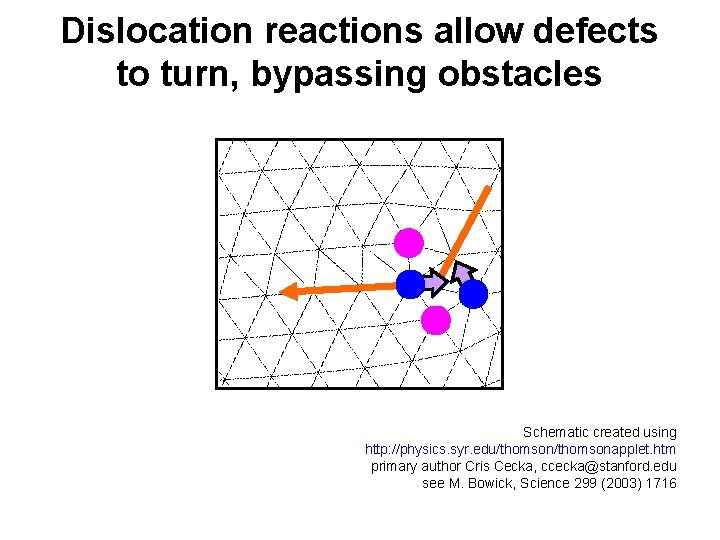 Dislocation reactions allow defects to turn, bypassing obstacles

Schematic created using
http://physics.syr.edu/thomson/thomsonapplet.htm
primary author Cris Cecka, ccecka@stanford.edu
see M. Bowick, Science 299 (2003) 1716